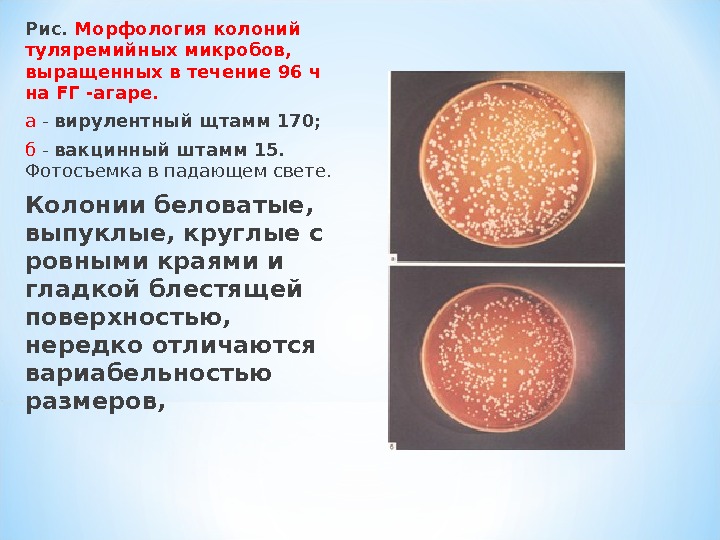 Рис. Морфология колоний туляремийных микробов, выращенных в течение 96 ч на FГ -агаре.

а - вирулентный щтамм 170;

б - вакцинный штамм 15. Фотосъемка в падающем свете.

Колонии беловатые, выпуклые, круглые с ровными краями и гладкой блестящей поверхностью, нередко отличаются вариабельностью размеров,

а

б